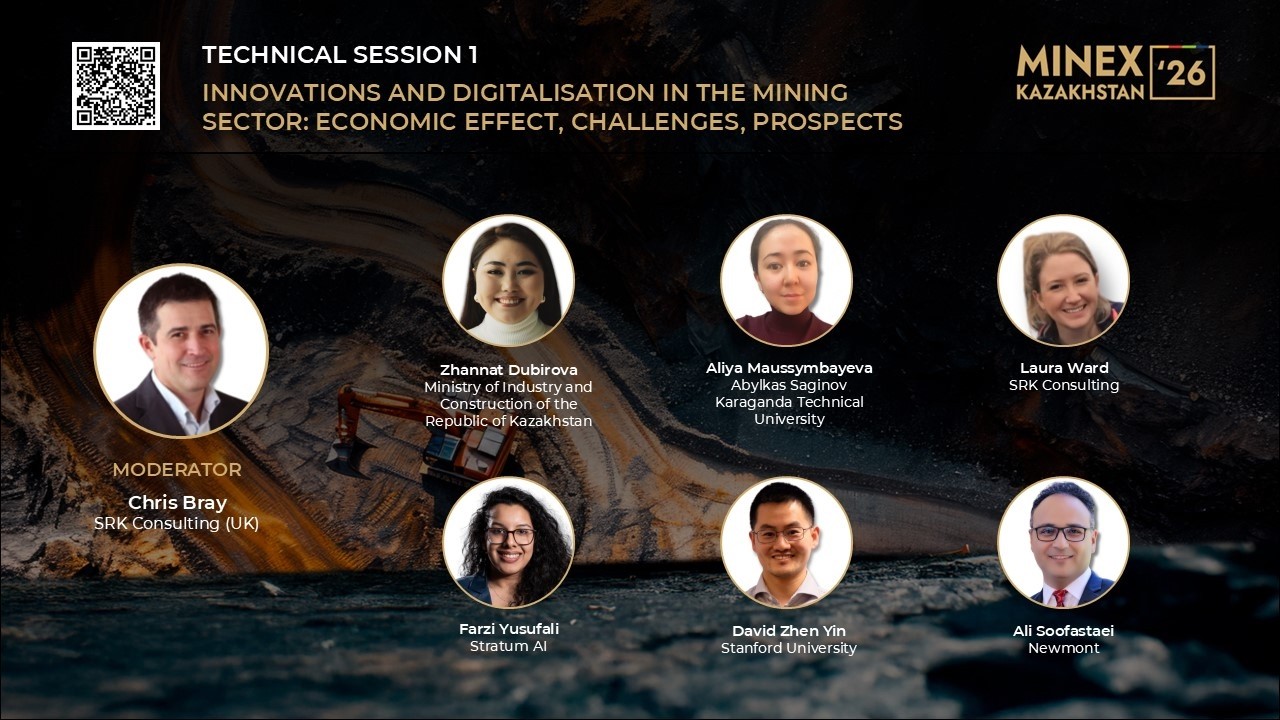 TECHNICAL SESSION 1

INNOVATIONS AND DIGITALISATION IN THE MINING SECTOR: ECONOMIC EFFECT, CHALLENGES, PROSPECTS

MINEX KAZAKHSTAN '26

MODERATOR
Chris Bray
SRK Consulting (UK)

Zhannat Dubirova
Ministry of Industry and Construction of the Republic of Kazakhstan

Aliya Maussymbayeva
Abylkas Saginov Karaganda Technical University

Laura Ward
SRK Consulting

Farzi Yusufali
Stratum AI

David Zhen Yin
Stanford University

Ali Soofastaei
Newmont